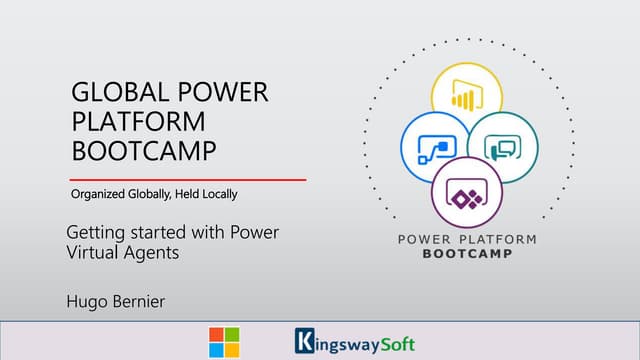 GLOBAL POWER PLATFORM BOOTCAMP

Organized Globally, Held Locally

Getting started with Power Virtual Agents

Hugo Bernier

POWER PLATFORM
BOOTCAMP

KingswaySoft